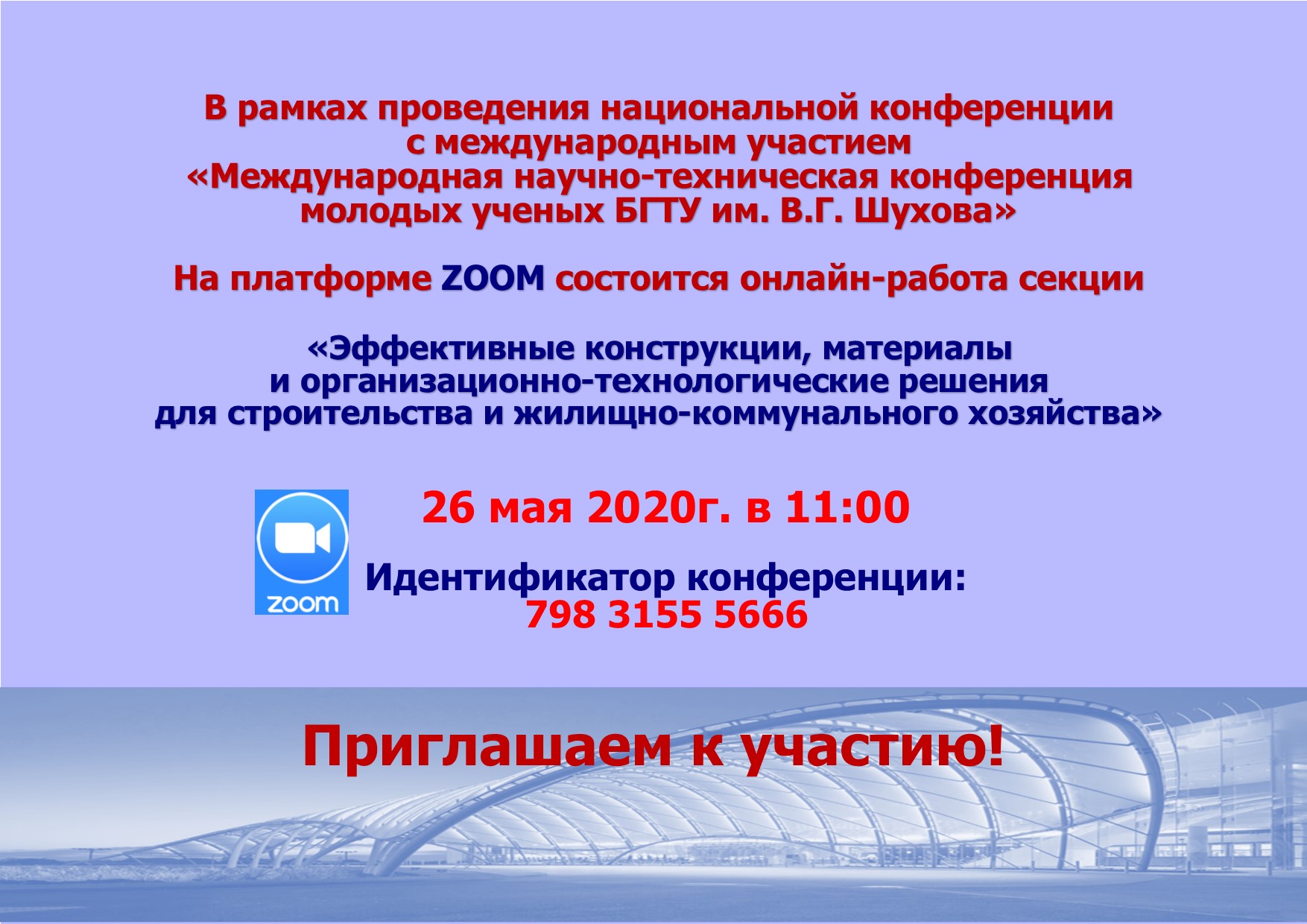 В рамках проведения национальной конференции с международным участием «Международная научно-техническая конференция молодых ученых БГТУ им. В.Г. Шухова»

На платформе ZOOM состоится онлайн-работа секции

«Эффективные конструкции, материалы и организационно-технологические решения для строительства и жилищно-коммунального хозяйства»

zoom

26 мая 2020г. в 11:00

Идентификатор конференции:
798 3155 5666

Приглашаем к участию!